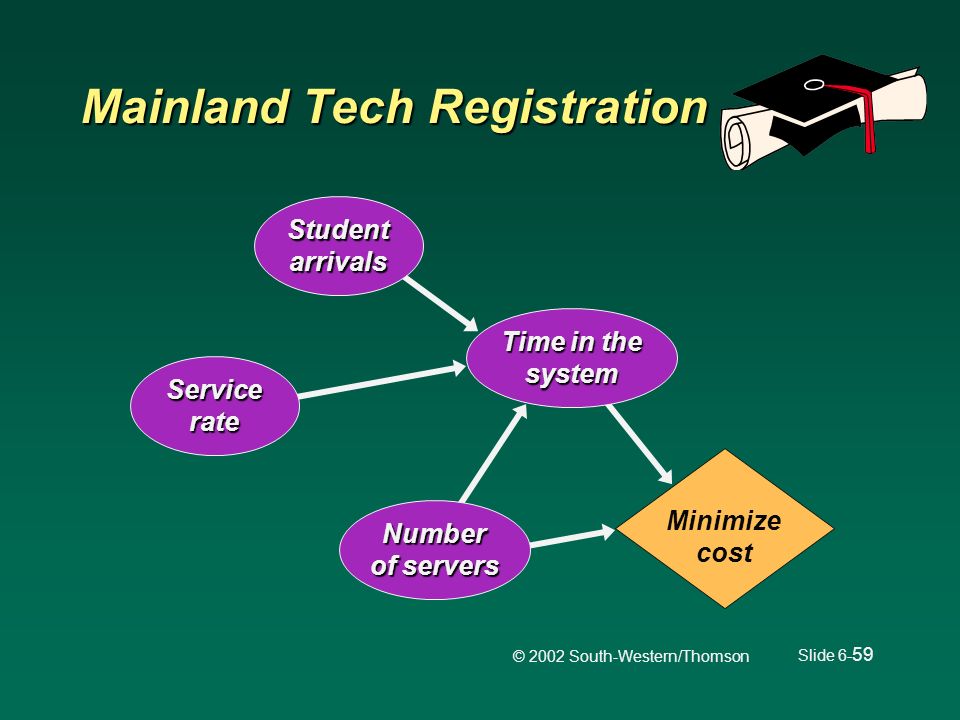 Mainland Tech Registration

Student arrivals

Service rate

Time in the system

Number of servers

Minimize cost

© 2002 South-Western/Thomson

Slide 6-59